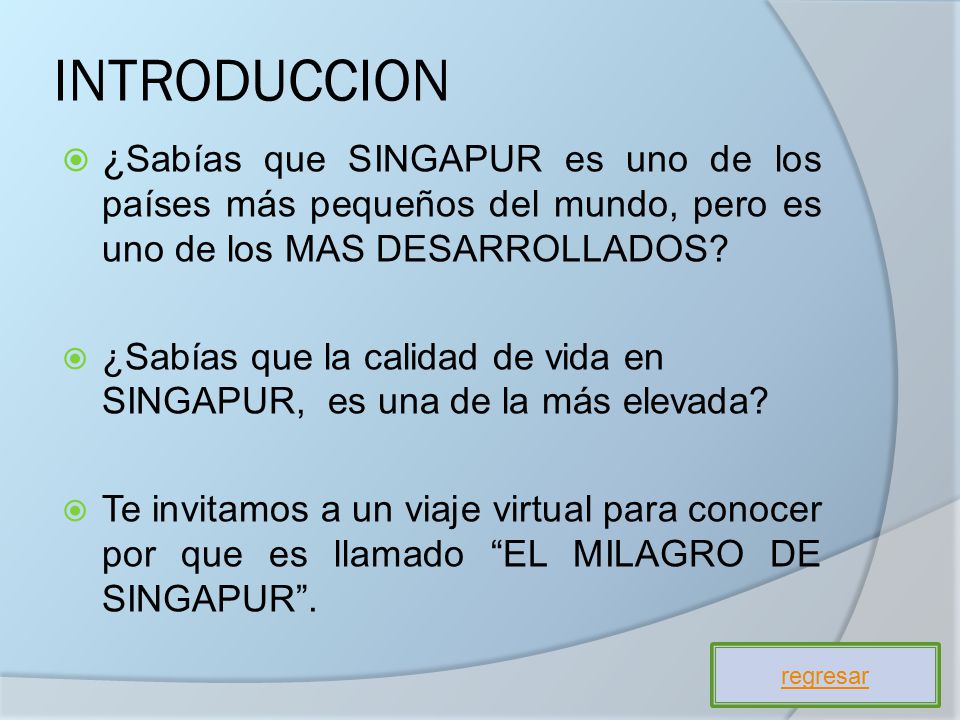 INTRODUCCION

¿Sabías que SINGAPUR es uno de los países más pequeños del mundo, pero es uno de los MAS DESARROLLADOS?

¿Sabías que la calidad de vida en SINGAPUR, es una de la más elevada?

Te invitamos a un viaje virtual para conocer por que es llamado “EL MILAGRO DE SINGAPUR”.

regresar